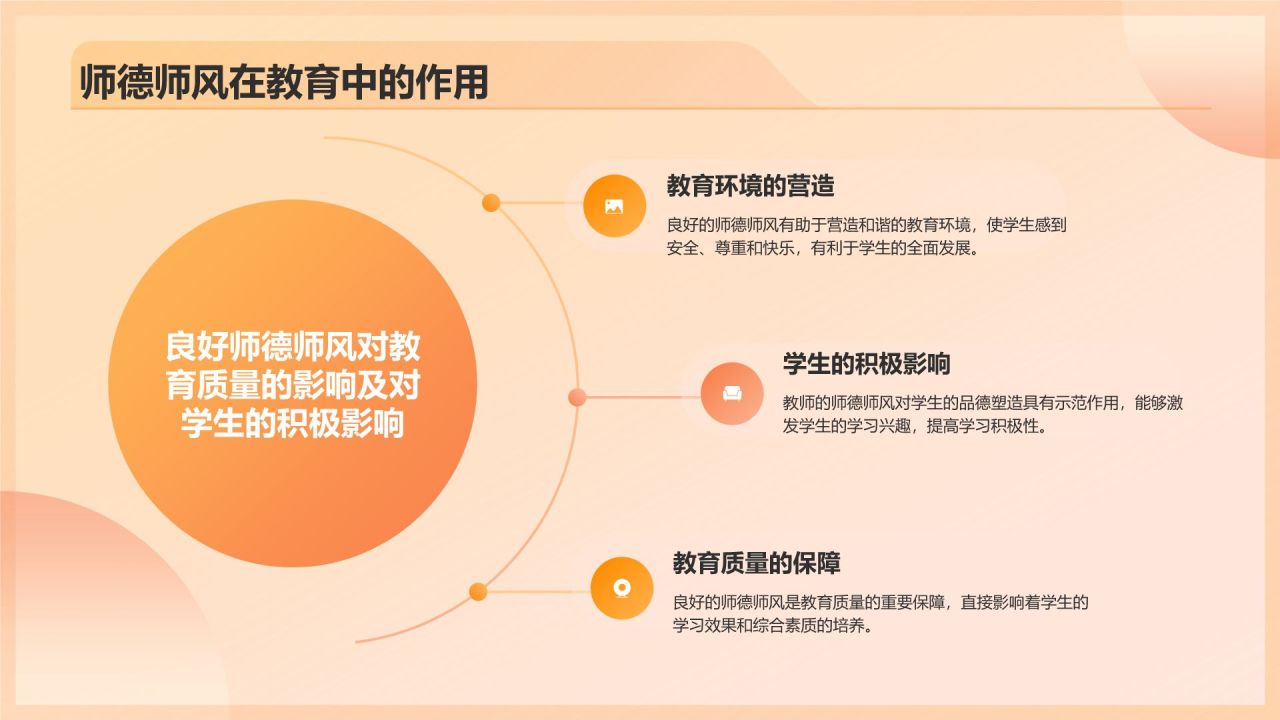 师德师风在教育中的作用

良好师德师风对教育质量的影响及对学生的积极影响

教育环境的营造

良好的师德师风有助于营造和谐的教育环境，使学生感到安全、尊重和快乐，有利于学生的全面发展。

学生的积极影响

教师的师德师风对学生的品德塑造具有示范作用，能够激发学生的学习兴趣，提高学习积极性。

教育质量的保障

良好的师德师风是教育质量的重要保障，直接影响着学生的学习效果和综合素质的培养。